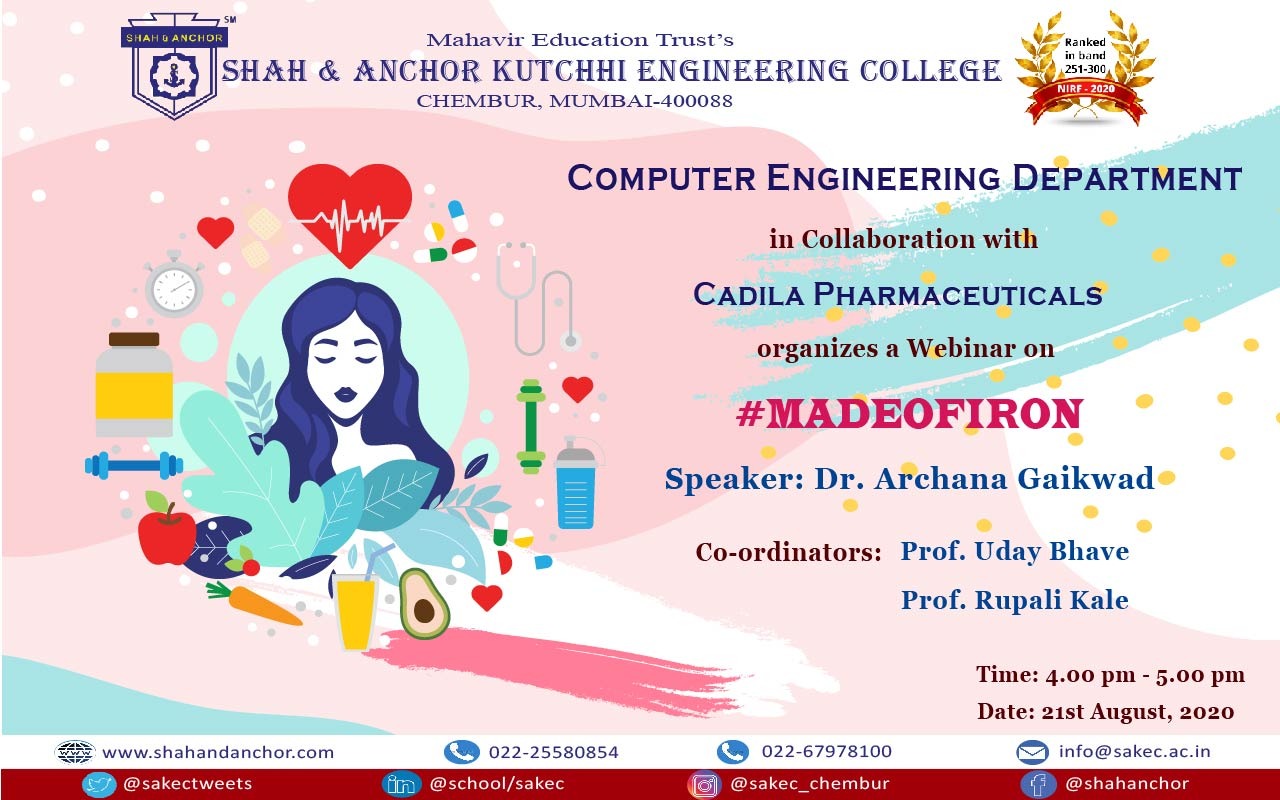 SHAH & ANCHOR SM

Mahavir Education Trust's
SHAH & ANCHOR KUTCHHI ENGINEERING COLLEGE
CHEMBUR, MUMBAI-400088

Ranked in band 251-300
NIRF - 2020

COMPUTER ENGINEERING DEPARTMENT
in Collaboration with
CADILA PHARMACEUTICALS
organizes a Webinar on
#MADEOFIRON

Speaker: Dr. Archana Gaikwad

Co-ordinators: Prof. Uday Bhave
Prof. Rupali Kale

Time: 4.00 pm - 5.00 pm
Date: 21st August, 2020

www.shahandanchor.com 022-25580854 022-67978100 info@sakec.ac.in

@sakectweets @school/sakec @sakec_chembur @shahanchor